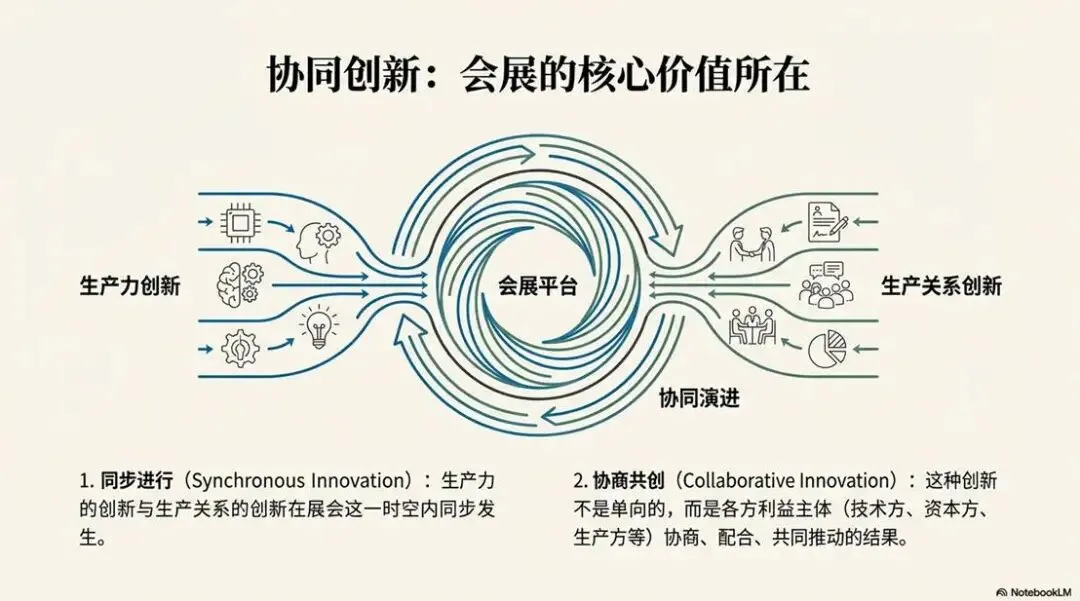 协同创新：会展的核心价值所在

生产力创新

会展平台

生产关系创新

协同演进

1. 同步进行（Synchronous Innovation）：生产力的创新与生产关系的创新在展会这一时空内同步发生。

2. 协商共创（Collaborative Innovation）：这种创新不是单向的，而是各方利益主体（技术方、资本方、生产方等）协商、配合、共同推动的结果。

NotebookLM